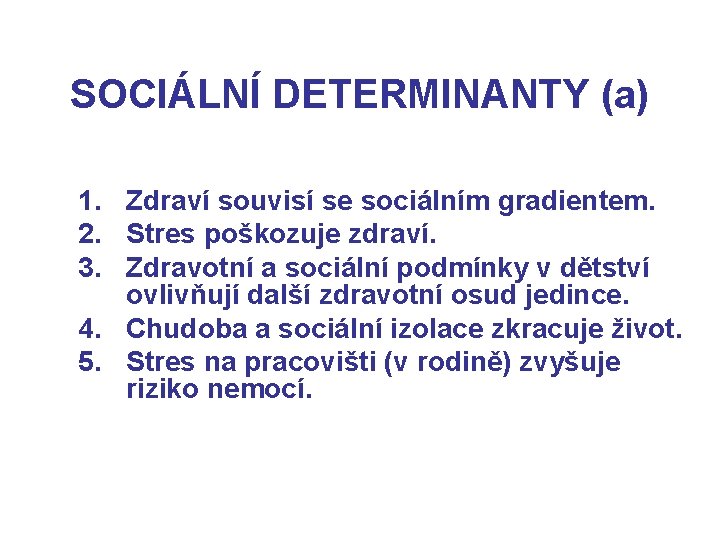 SOCIÁLNÍ DETERMINANTY (a)

1. Zdraví souvisí se sociálním gradientem.
2. Stres poškozuje zdraví.
3. Zdravotní a sociální podmínky v dětství ovlivňují další zdravotní osud jedince.
4. Chudoba a sociální izolace zkracuje život.
5. Stres na pracovišti (v rodině) zvyšuje riziko nemocí.